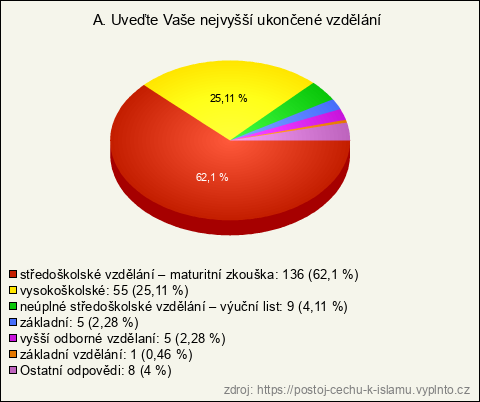 A. Uveďte Vaše nejvyšší ukončené vzdělání

25,11 %

62,1 %

středoškolské vzdělání – maturitní zkouška: 136 (62,1 %)
vysokoškolské: 55 (25,11 %)
neúplné středoškolské vzdělání – výuční list: 9 (4,11 %)
základní: 5 (2,28 %)
vyšší odborné vzdělaní: 5 (2,28 %)
základní vzdělání: 1 (0,46 %)
Ostatní odpovědi: 8 (4 %)

zdroj: https://postoj-cechu-k-islamu.vyplnto.cz